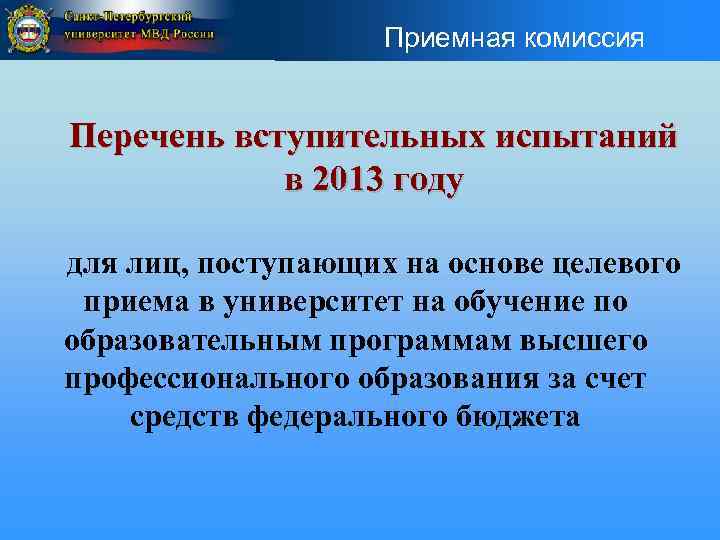 Санкт-Петербургский университет МВД России

Приемная комиссия

Перечень вступительных испытаний в 2013 году

для лиц, поступающих на основе целевого приема в университет на обучение по образовательным программам высшего профессионального образования за счет средств федерального бюджета